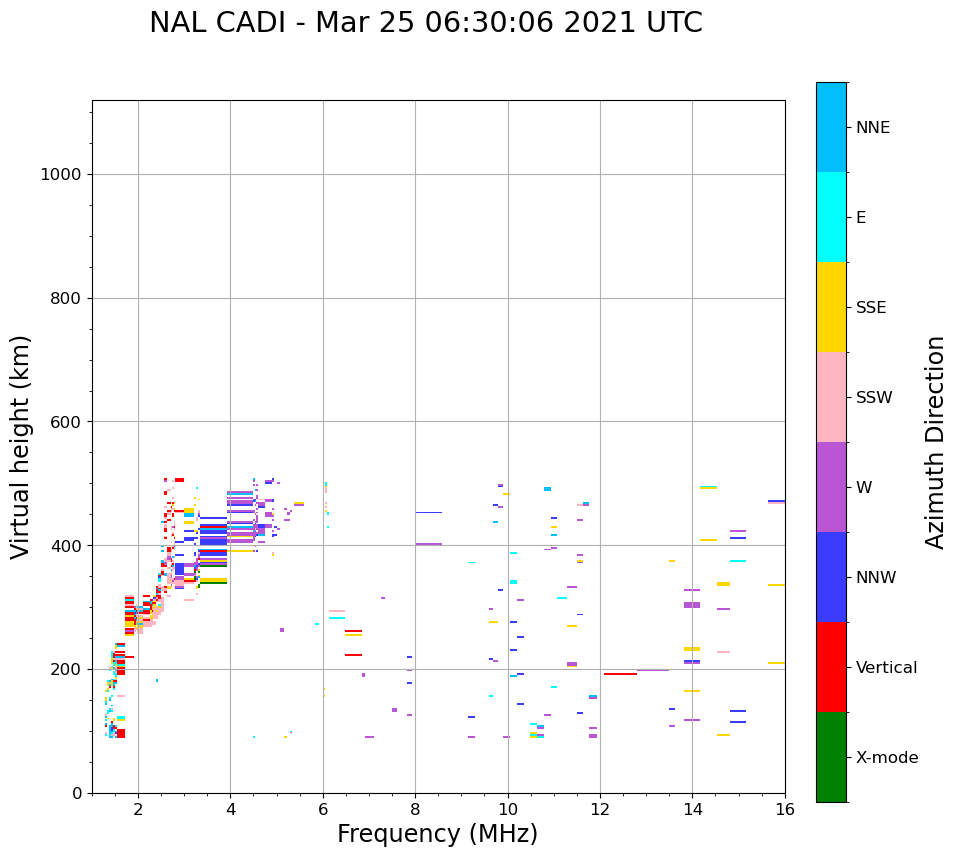 NAL CADI - Mar 25 06:30:06 2021 UTC

Virtual height (km)

1000
800
600
400
200
0

2
4
6
8
10
12
14
16

Frequency (MHz)

NNE
E
SSE
SSW
W
NNW
Vertical
X-mode

Azimuth Direction